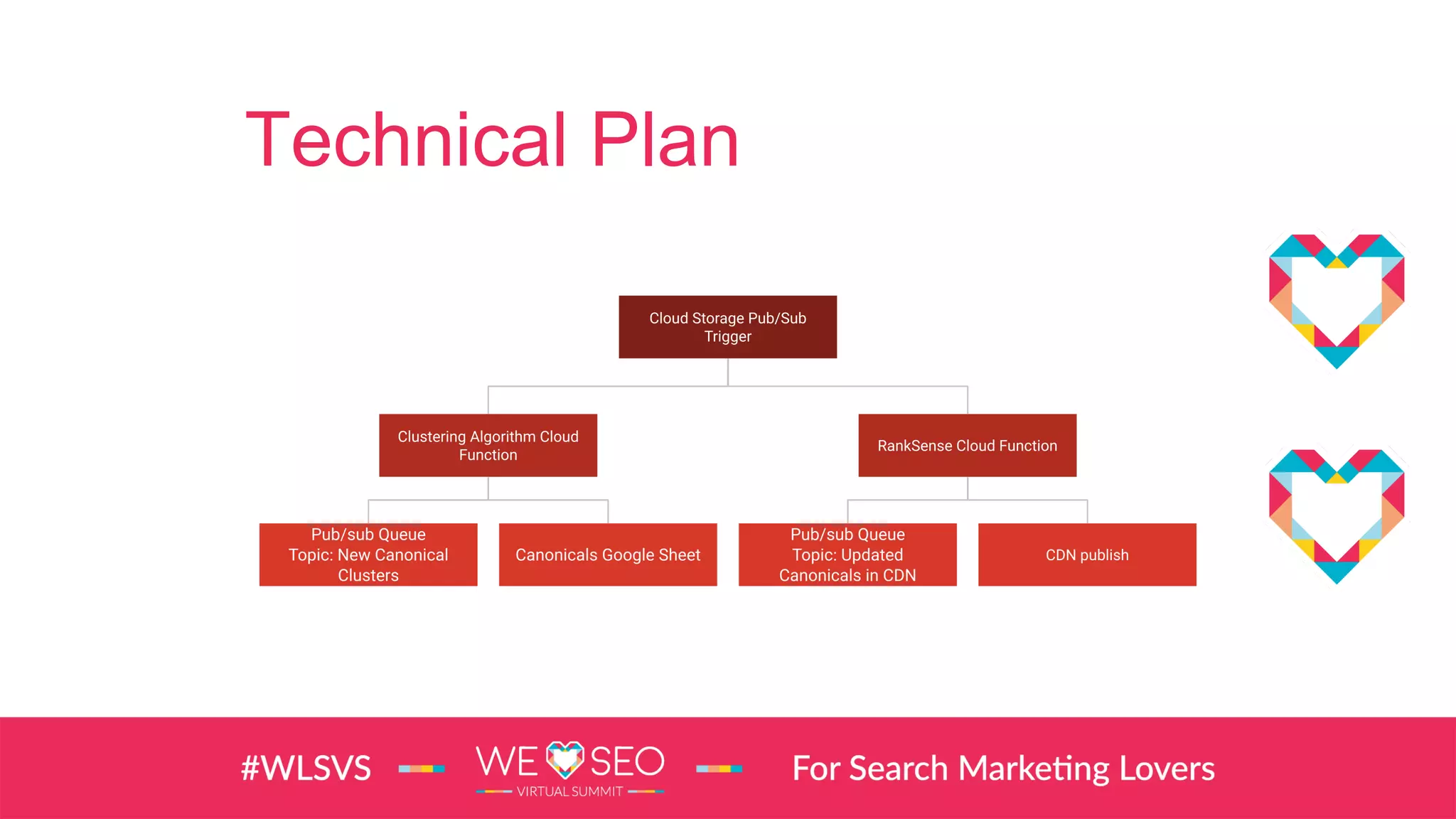 Technical Plan

Cloud Storage Pub/Sub Trigger

Clustering Algorithm Cloud Function

RankSense Cloud Function

Pub/sub Queue Topic: New Canonical Clusters

Canonicals Google Sheet

Pub/sub Queue Topic: Updated Canonicals in CDN

CDN publish

#WLSVS

WE SEO
VIRTUAL SUMMIT

For Search Marketing Lovers